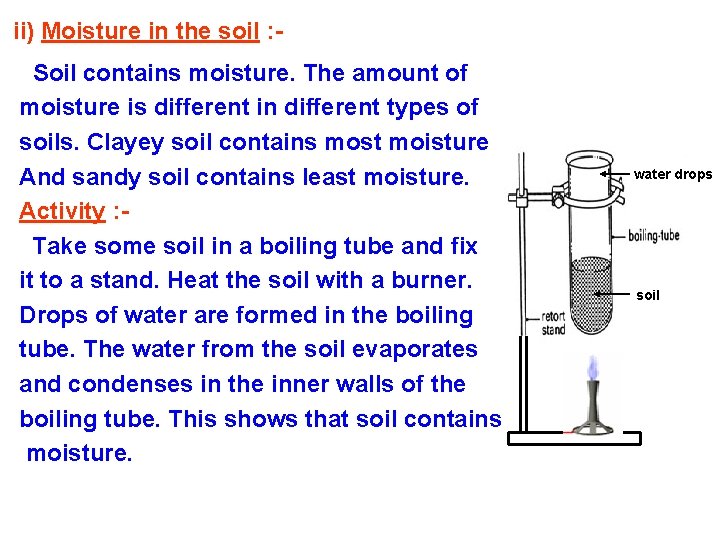 ii) Moisture in the soil :-

Soil contains moisture. The amount of moisture is different in different types of soils. Clayey soil contains most moisture And sandy soil contains least moisture.

Activity :-

Take some soil in a boiling tube and fix it to a stand. Heat the soil with a burner. Drops of water are formed in the boiling tube. The water from the soil evaporates and condenses in the inner walls of the boiling tube. This shows that soil contains moisture.

water drops

boiling-tube

soil

retort stand